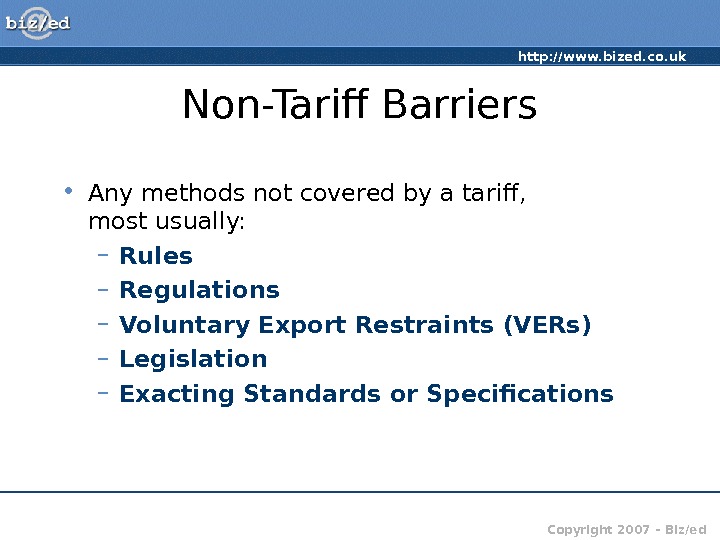 biz/ed

http://www.bized.co.uk

Non-Tariff Barriers

• Any methods not covered by a tariff, most usually:
– Rules
– Regulations
– Voluntary Export Restraints (VERs)
– Legislation
– Exacting Standards or Specifications

Copyright 2007 – Biz/ed